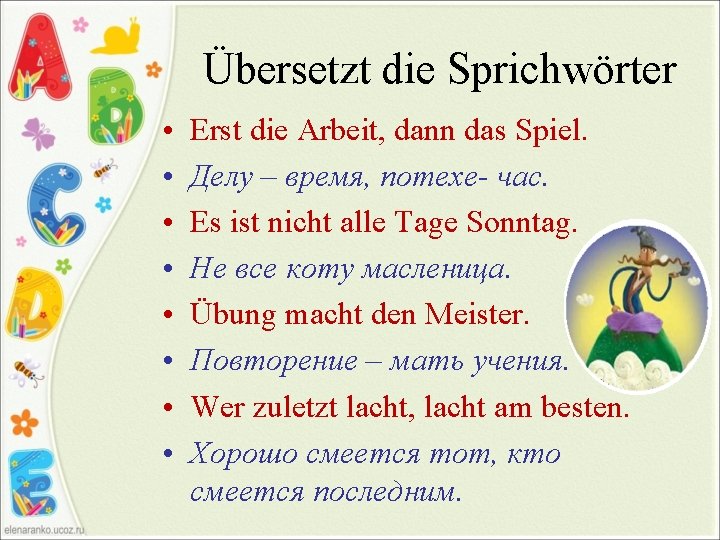 A
B
C
D
E

Übersetzt die Sprichwörter

• Erst die Arbeit, dann das Spiel.
• Делу – время, потехе- час.
• Es ist nicht alle Tage Sonntag.
• Не все коту масленица.
• Übung macht den Meister.
• Повторение – мать учения.
• Wer zuletzt lacht, lacht am besten.
• Хорошо смеется тот, кто смеется последним.

elenaranko.ucoz.ru